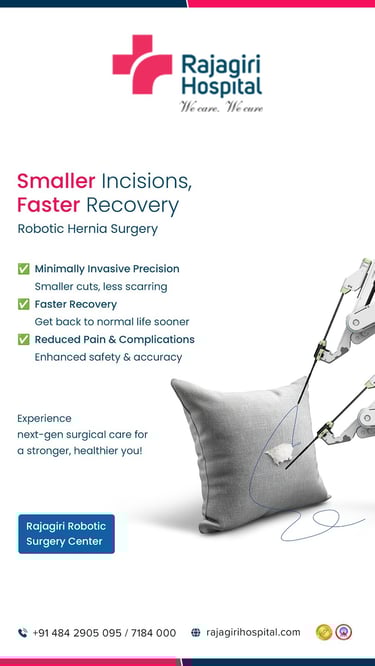 Rajagiri Hospital
We care. We cure

Smaller Incisions, Faster Recovery
Robotic Hernia Surgery

✅ Minimally Invasive Precision
Smaller cuts, less scarring
✅ Faster Recovery
Get back to normal life sooner
✅ Reduced Pain & Complications
Enhanced safety & accuracy

Experience next-gen surgical care for a stronger, healthier you!

Rajagiri Robotic Surgery Center

+91 484 2905 095 / 7184 000
rajagirihospital.com